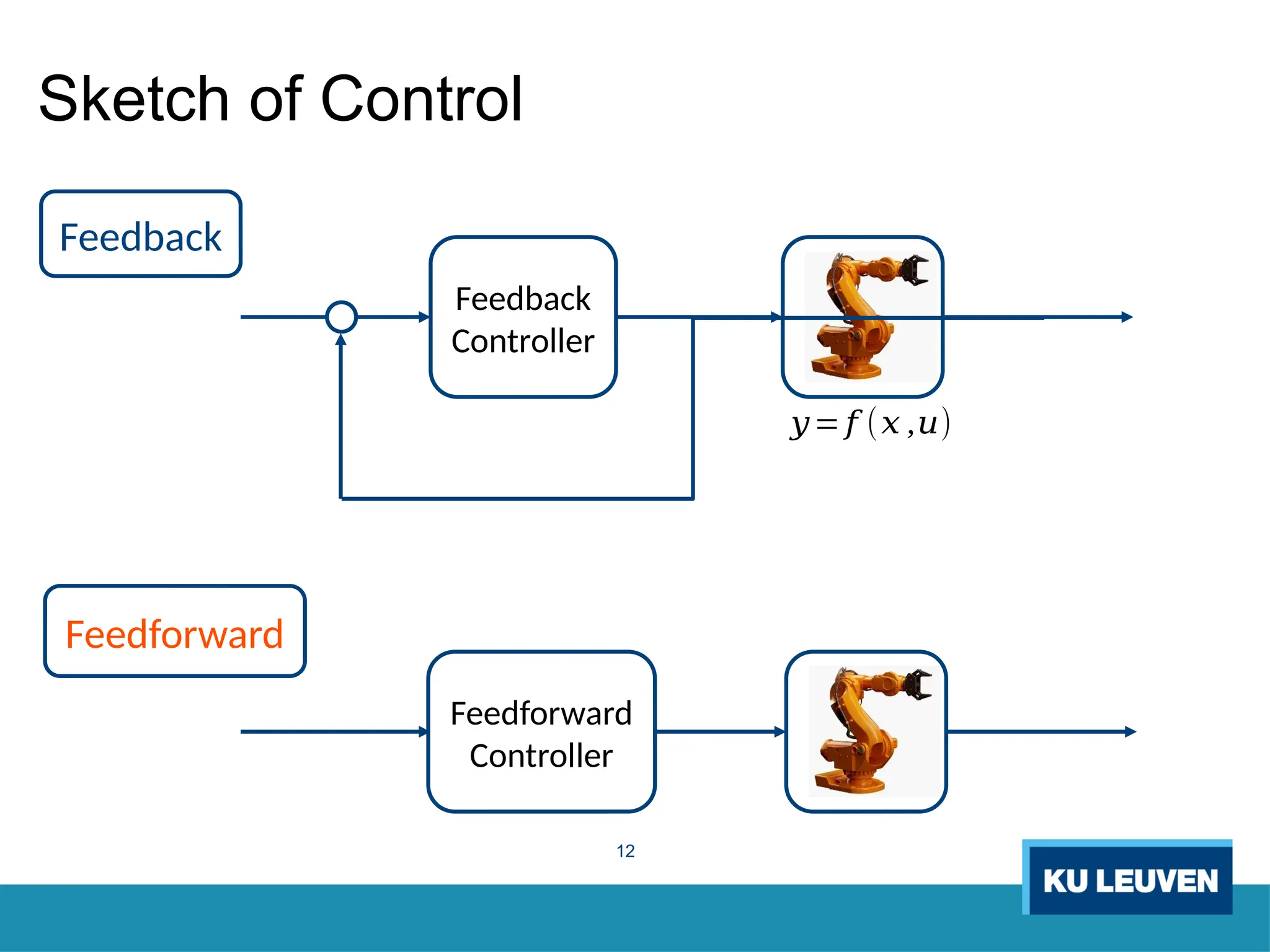 Sketch of Control

Feedback

Feedback Controller

$y=f(x,u)$

Feedforward

Feedforward Controller

12

KU LEUVEN